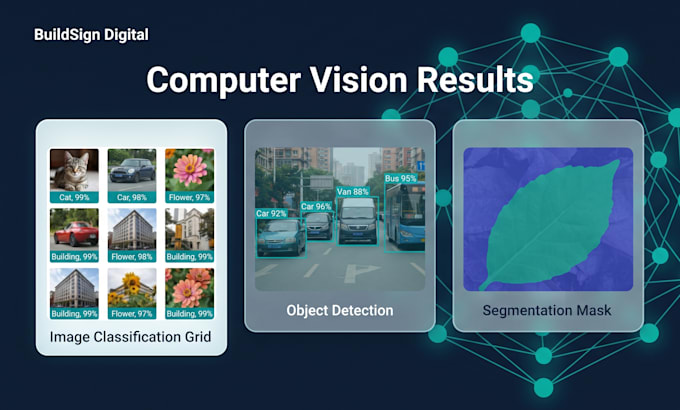 BuildSign Digital

Computer Vision Results

Cat, 99%
Car, 98%
Flower, 97%
Building, 99%
Flower, 98%
Building, 99%
Building, 99%
Flower, 97%
Building, 99%

Image Classification Grid

Car 92%
Car 96%
Van 88%
Bus 95%

Object Detection

Segmentation Mask